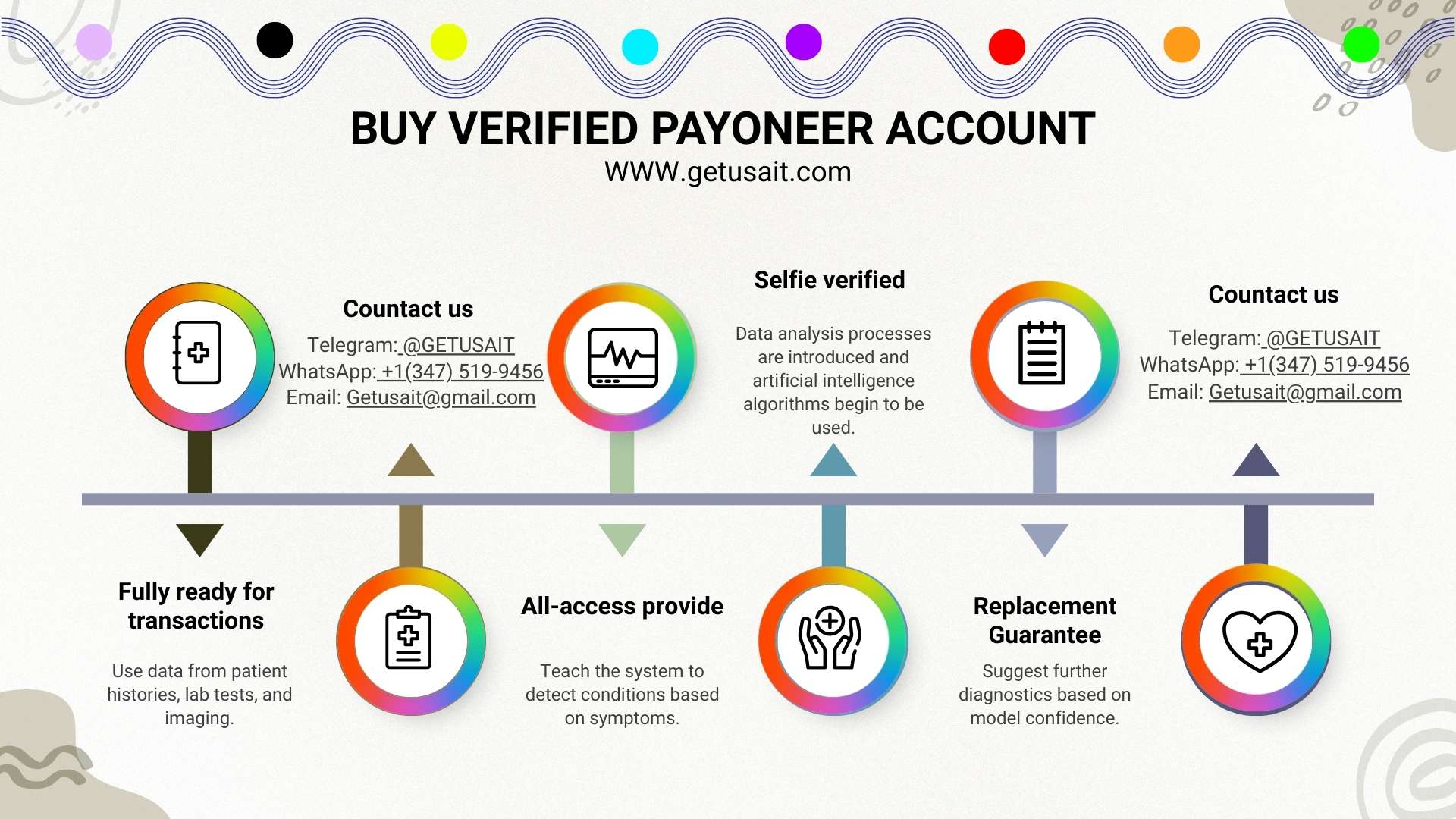 BUY VERIFIED PAYONEER ACCOUNT
WWW.getusait.com

Countact us
Telegram: @GETUSAIT
WhatsApp: +1(347) 519-9456
Email: Getusait@gmail.com

Selfie verified
Data analysis processes are introduced and artificial intelligence algorithms begin to be used.

Countact us
Telegram: @GETUSAIT
WhatsApp: +1(347) 519-9456
Email: Getusait@gmail.com

Fully ready for transactions
Use data from patient histories, lab tests, and imaging.

All-access provide
Teach the system to detect conditions based on symptoms.

Replacement Guarantee
Suggest further diagnostics based on model confidence.